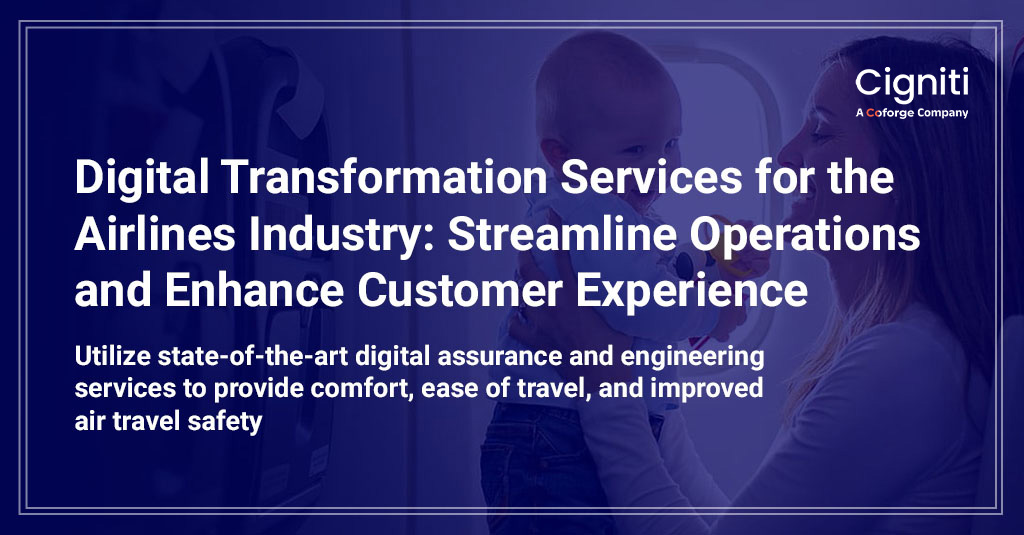 Cigniti
A Coforge Company

Digital Transformation Services for the Airlines Industry: Streamline Operations and Enhance Customer Experience

Utilize state-of-the-art digital assurance and engineering services to provide comfort, ease of travel, and improved air travel safety